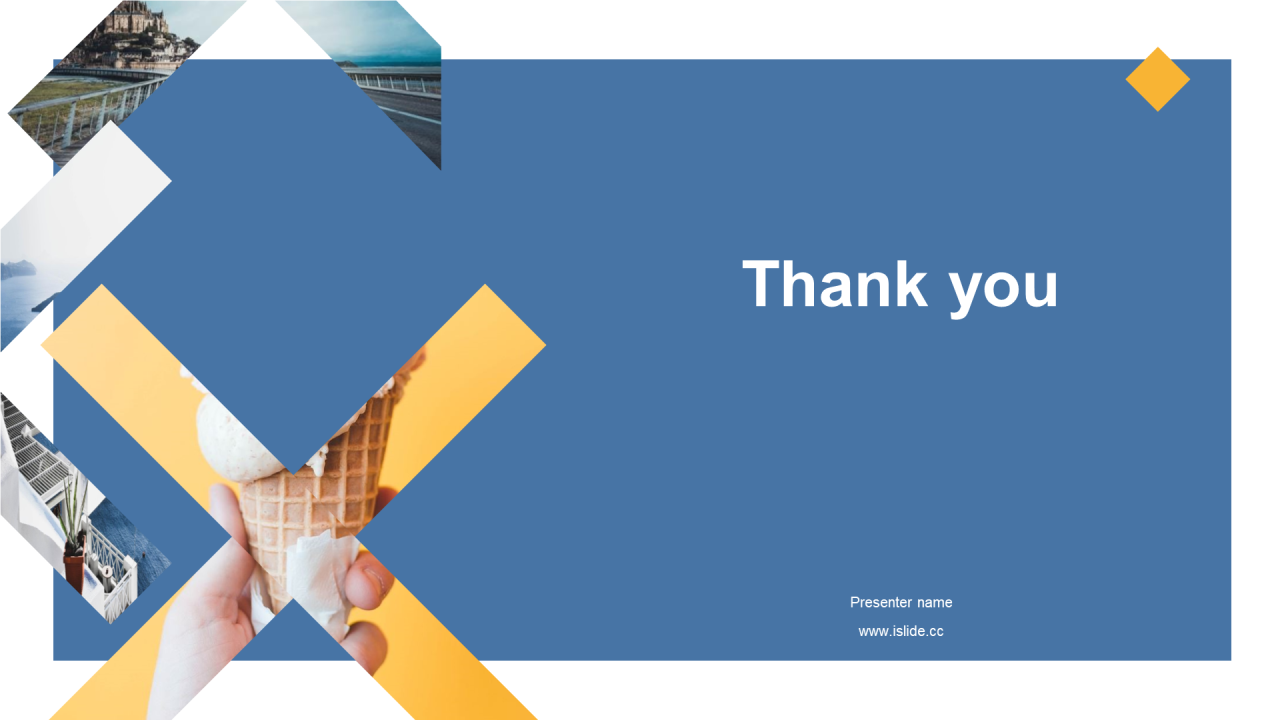 Thank you

Presenter name

www.islide.cc